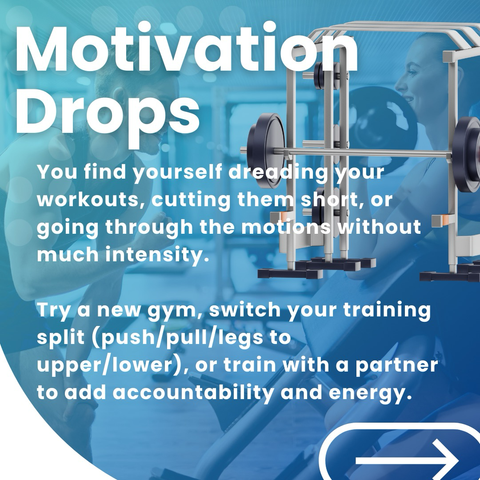 Motivation Drops

You find yourself dreading your workouts, cutting them short, or going through the motions without much intensity.

Try a new gym, switch your training split (push/pull/legs to upper/lower), or train with a partner to add accountability and energy.